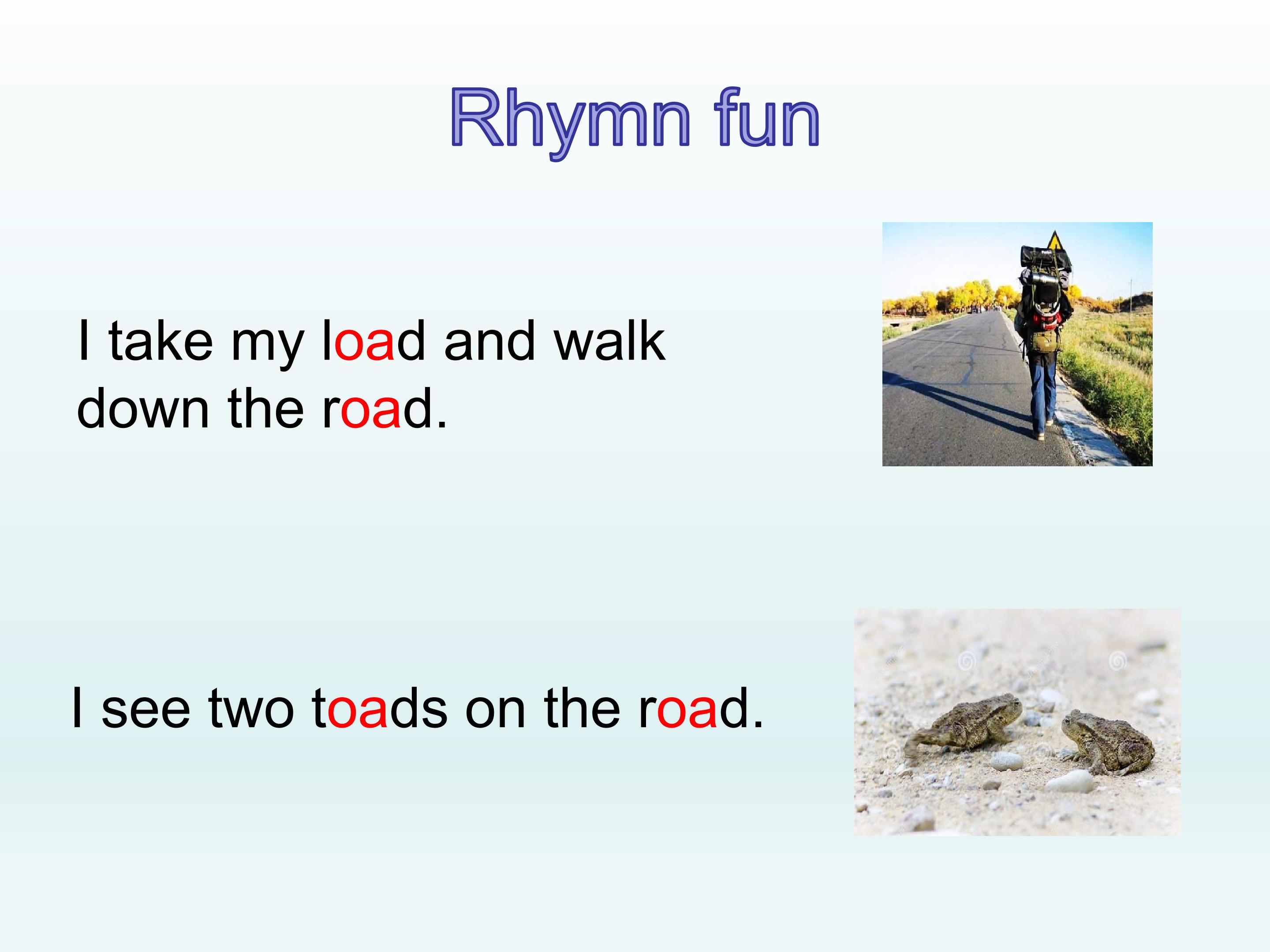 Rhymn fun

I take my load and walk down the road.

I see two toads on the road.